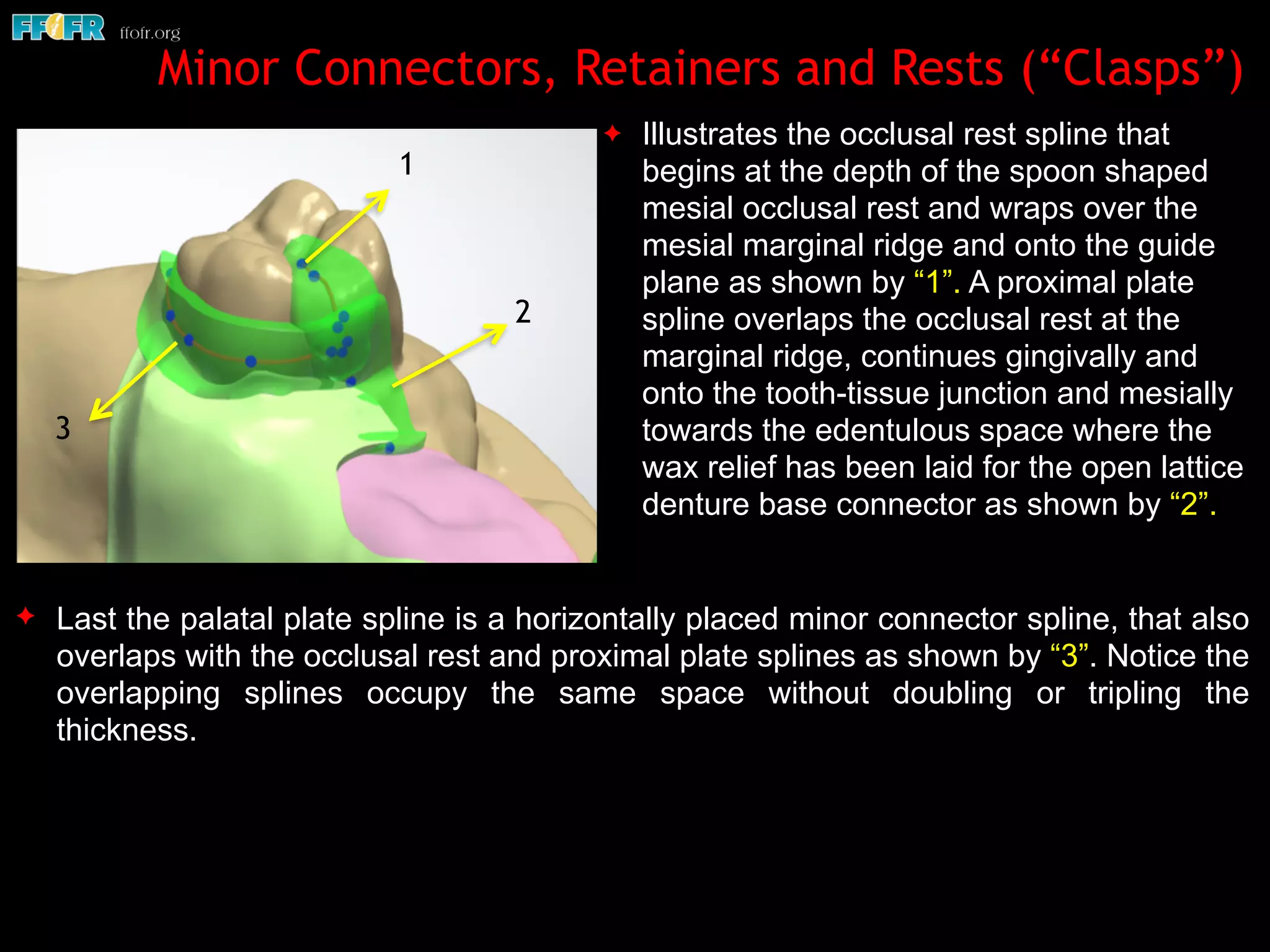 FFOFR ffofr.org

Minor Connectors, Retainers and Rests (“Clasps”)

1

2

3

Illustrates the occlusal rest spline that begins at the depth of the spoon shaped mesial occlusal rest and wraps over the mesial marginal ridge and onto the guide plane as shown by “1”. A proximal plate spline overlaps the occlusal rest at the marginal ridge, continues gingivally and onto the tooth-tissue junction and mesially towards the edentulous space where the wax relief has been laid for the open lattice denture base connector as shown by “2”.

Last the palatal plate spline is a horizontally placed minor connector spline, that also overlaps with the occlusal rest and proximal plate splines as shown by “3”. Notice the overlapping splines occupy the same space without doubling or tripling the thickness.